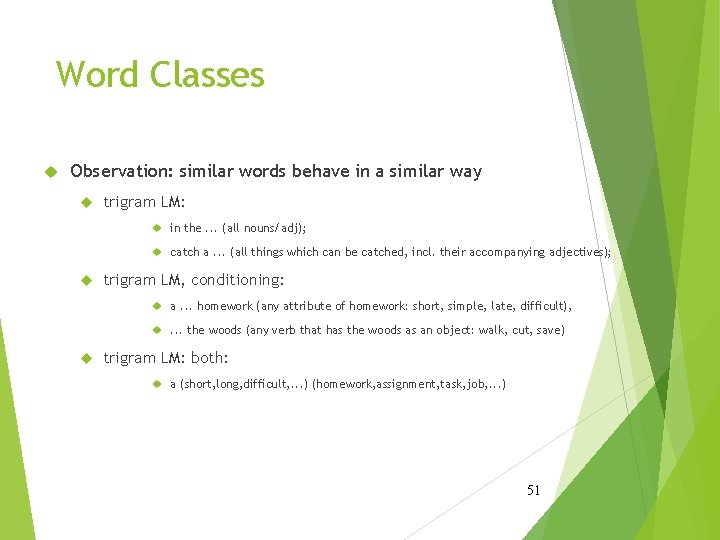 Word Classes

Observation: similar words behave in a similar way

trigram LM:

in the ... (all nouns/adj);

catch a ... (all things which can be catched, incl. their accompanying adjectives);

trigram LM, conditioning:

a ... homework (any attribute of homework: short, simple, late, difficult),

... the woods (any verb that has the woods as an object: walk, cut, save)

trigram LM: both:

a (short,long,difficult,...) (homework,assignment,task,job,...)

51